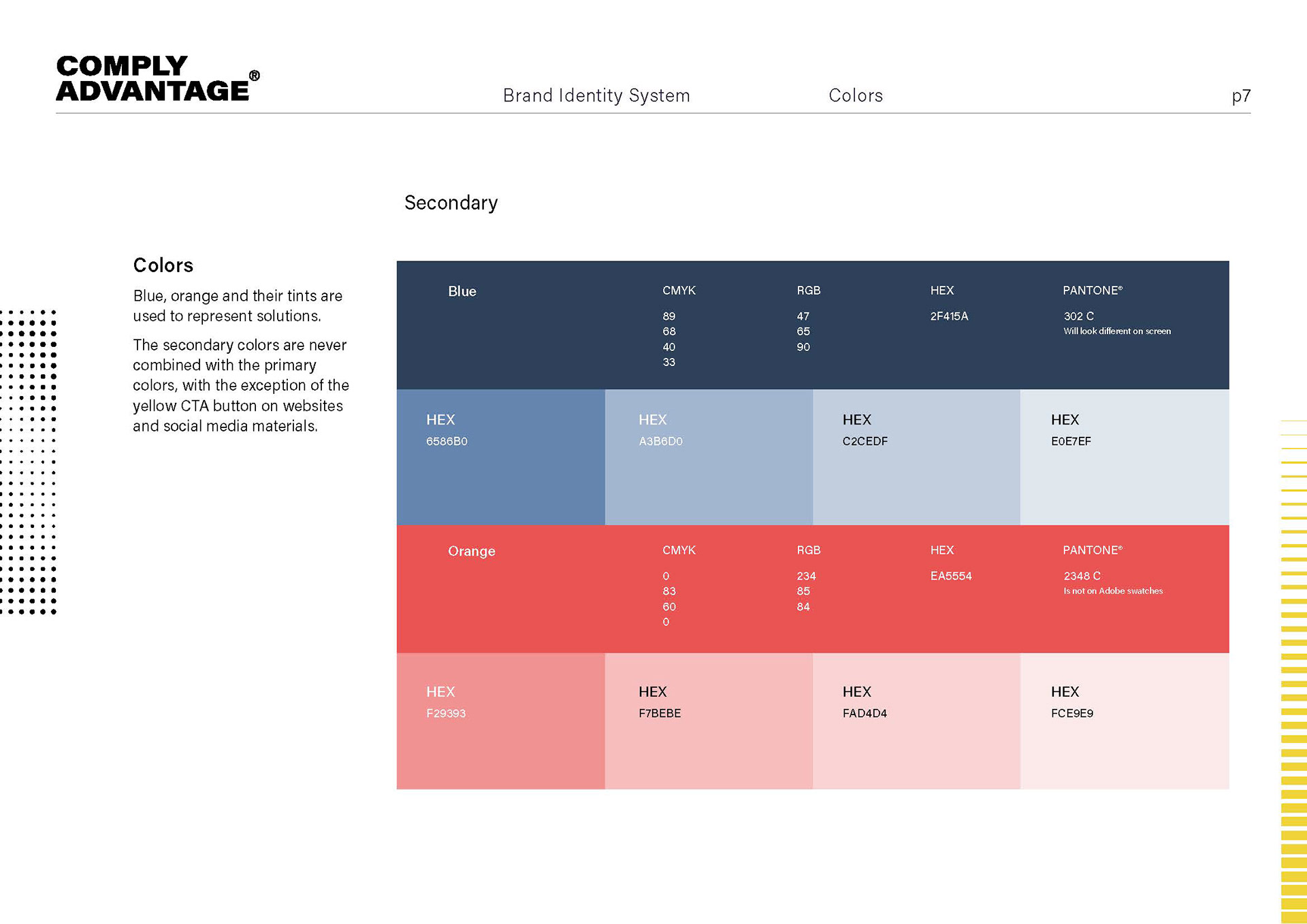 COMPLY ADVANTAGE®

Brand Identity System

Colors

p7

Secondary

Colors

Blue, orange and their tints are used to represent solutions.

The secondary colors are never combined with the primary colors, with the exception of the yellow CTA button on websites and social media materials.

Blue

CMYK
89
68
40
33

RGB
47
65
90

HEX
2F415A

PANTONE®
302 C
Will look different on screen

HEX
6586B0

HEX
A3B6D0

HEX
C2CEDF

HEX
E0E7EF

Orange

CMYK
0
83
60
0

RGB
234
85
84

HEX
EA5554

PANTONE®
2348 C
Is not on Adobe swatches

HEX
F29393

HEX
F7BEBE

HEX
FAD4D4

HEX
FCE9E9